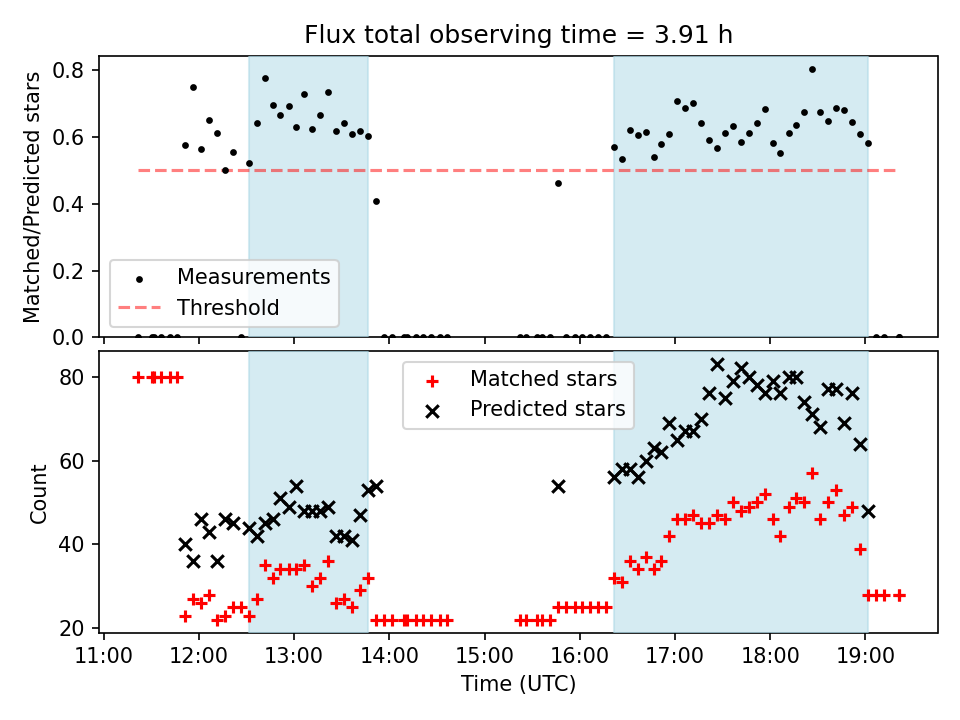 Flux total observing time = 3.91 h

Matched/Predicted stars

0.8
0.6
0.4
0.2
0.0

Measurements
Threshold

Count

80
60
40
20

Matched stars
Predicted stars

11:00 12:00 13:00 14:00 15:00 16:00 17:00 18:00 19:00

Time (UTC)